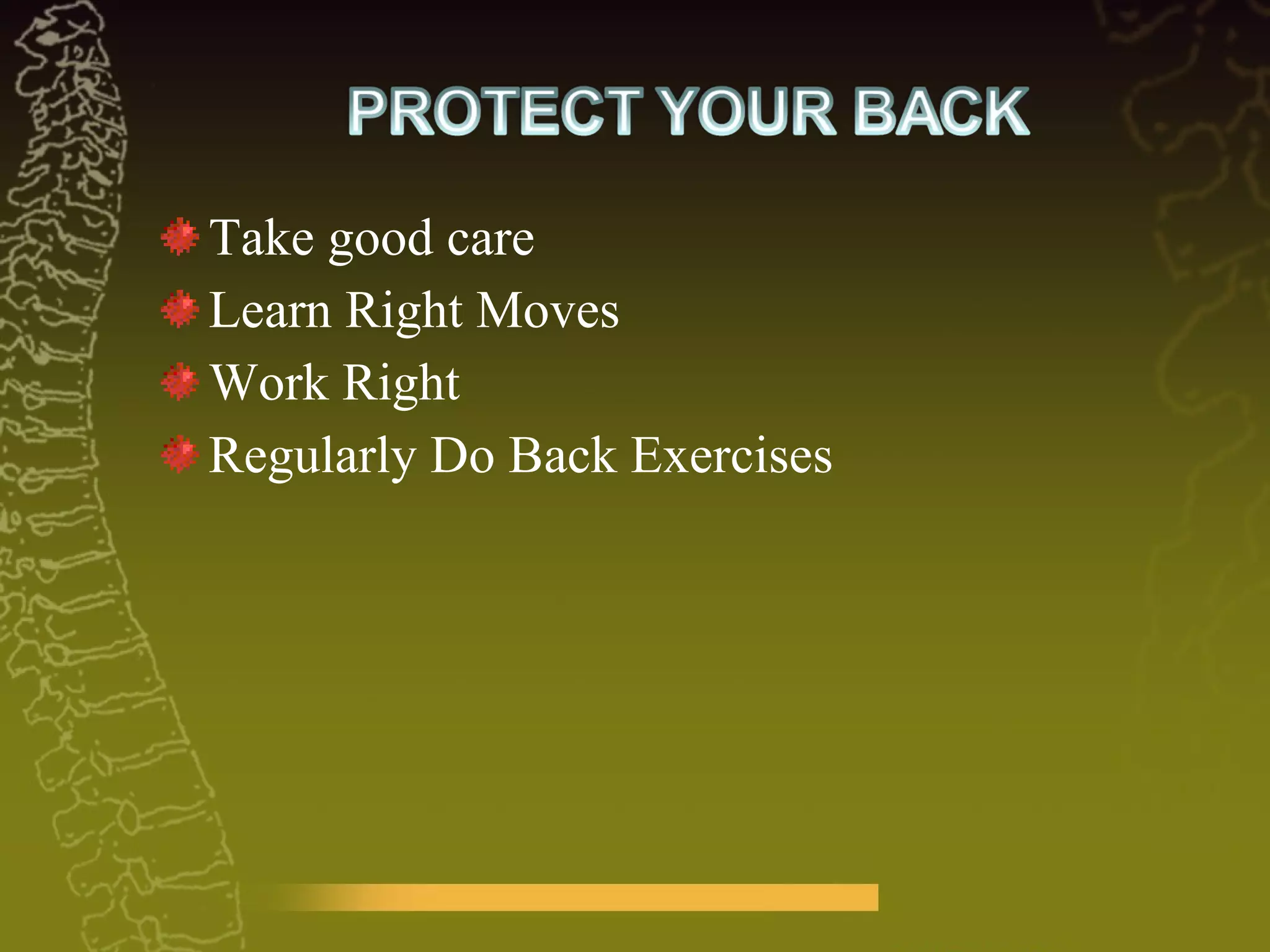 PROTECT YOUR BACK

Take good care
Learn Right Moves
Work Right
Regularly Do Back Exercises